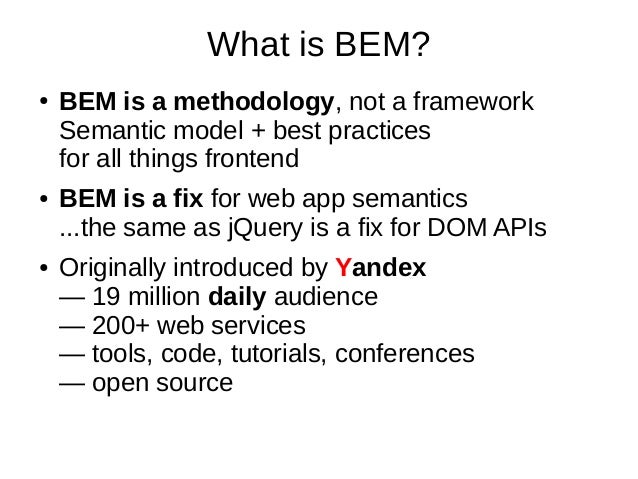 What is BEM?

• BEM is a methodology, not a framework
Semantic model + best practices
for all things frontend

• BEM is a fix for web app semantics
...the same as jQuery is a fix for DOM APIs

• Originally introduced by Yandex
— 19 million daily audience
— 200+ web services
— tools, code, tutorials, conferences
— open source